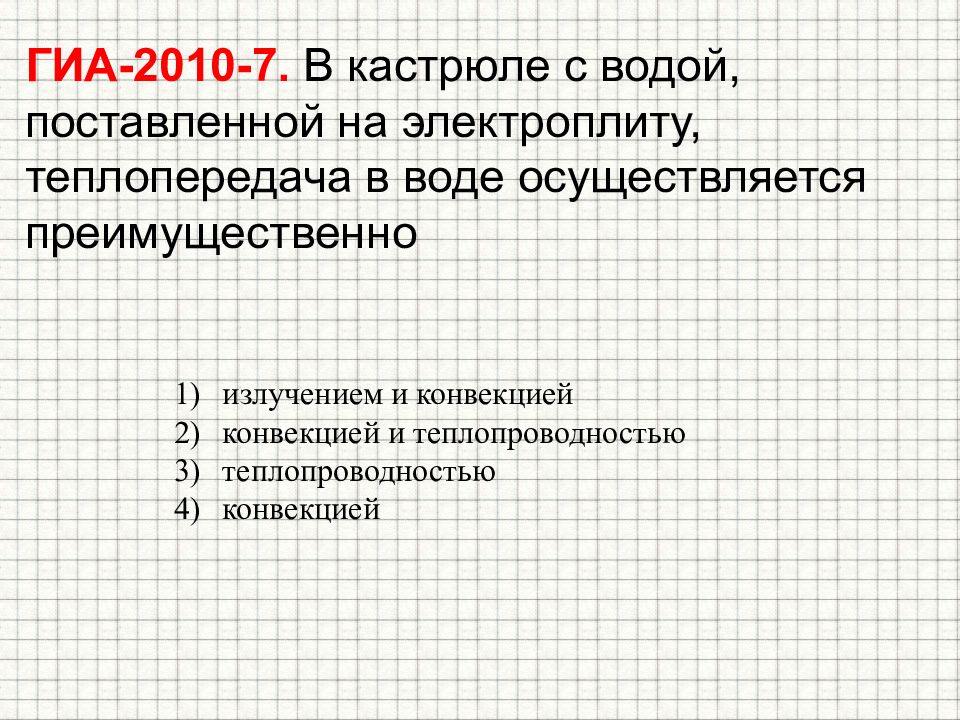 ГИА-2010-7. В кастрюле с водой, поставленной на электроплиту, теплопередача в воде осуществляется преимущественно

1) излучением и конвекцией
2) конвекцией и теплопроводностью
3) теплопроводностью
4) конвекцией